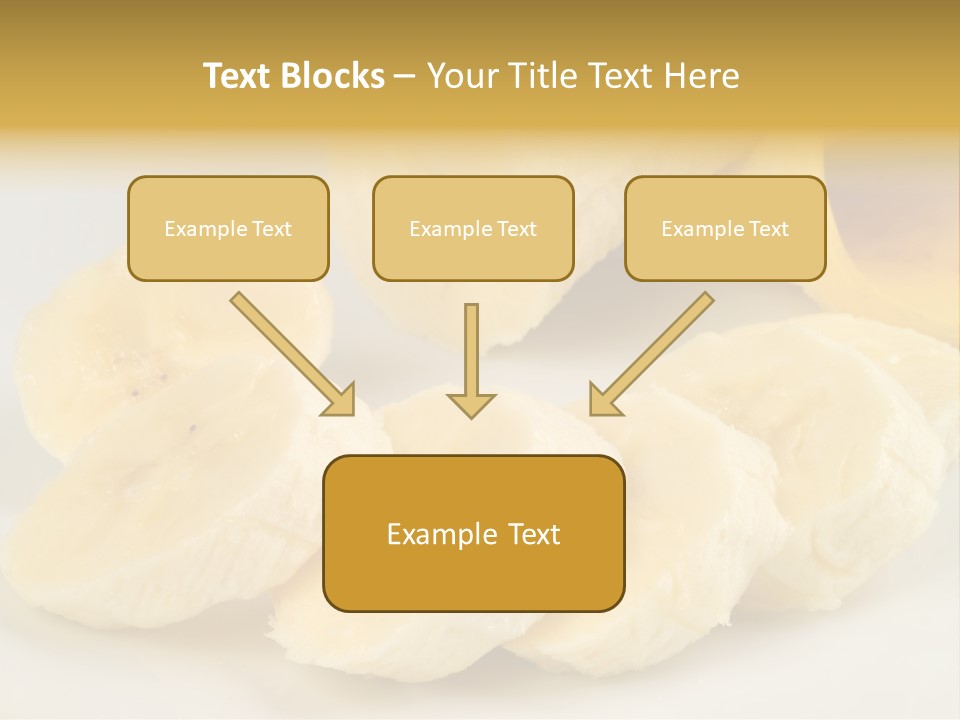 Text Blocks – Your Title Text Here

Example Text

Example Text

Example Text

Example Text